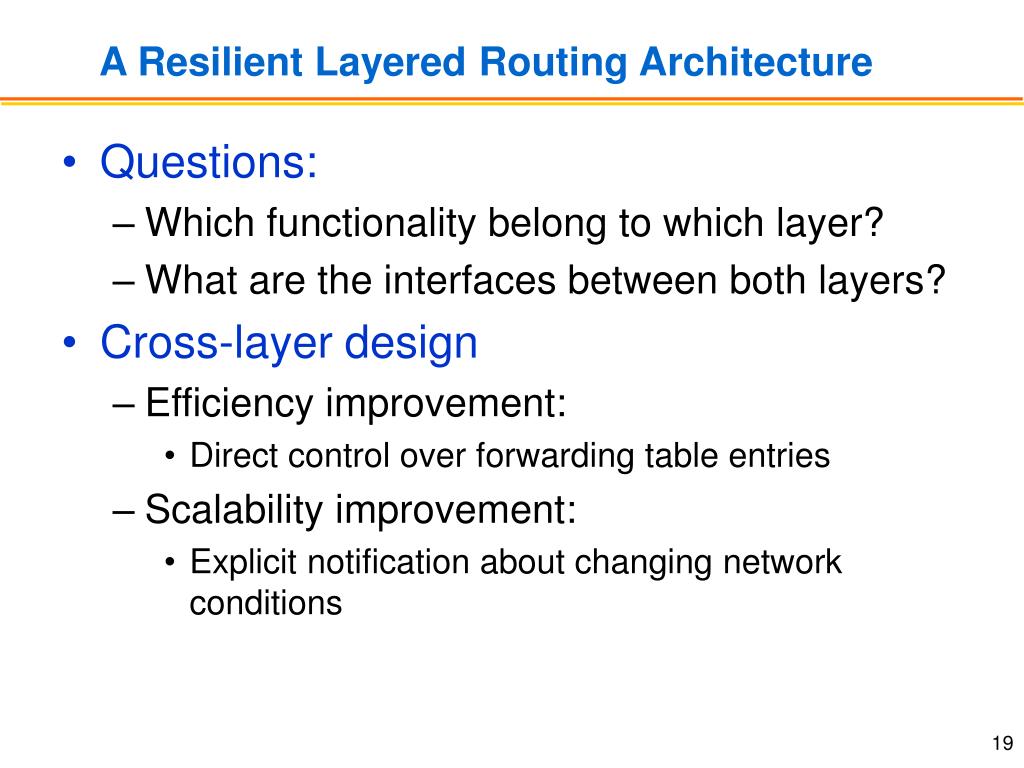 A Resilient Layered Routing Architecture

• Questions:
– Which functionality belong to which layer?
– What are the interfaces between both layers?
• Cross-layer design
– Efficiency improvement:
• Direct control over forwarding table entries
– Scalability improvement:
• Explicit notification about changing network conditions

19